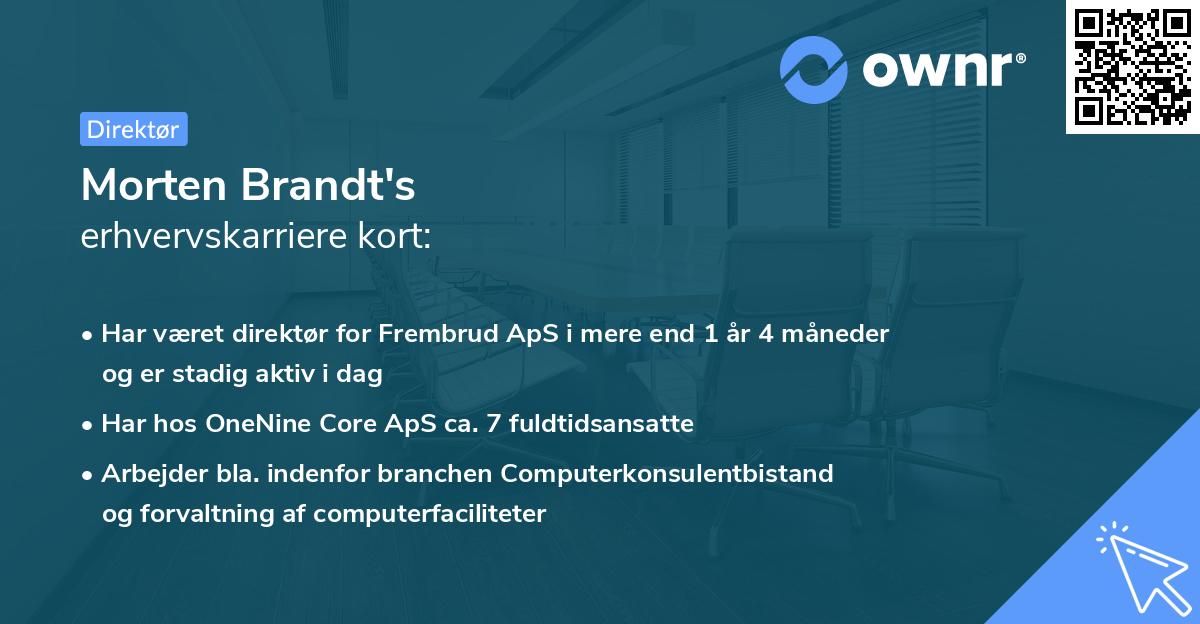 ownr®

Direktør

Morten Brandt's
erhvervskarriere kort:

• Har været direktør for Frembrud ApS i mere end 1 år 4 måneder og er stadig aktiv i dag

• Har hos OneNine Core ApS ca. 7 fuldtidsansatte

• Arbejder bla. indenfor branchen Computerkonsulentbistand og forvaltning af computerfaciliteter